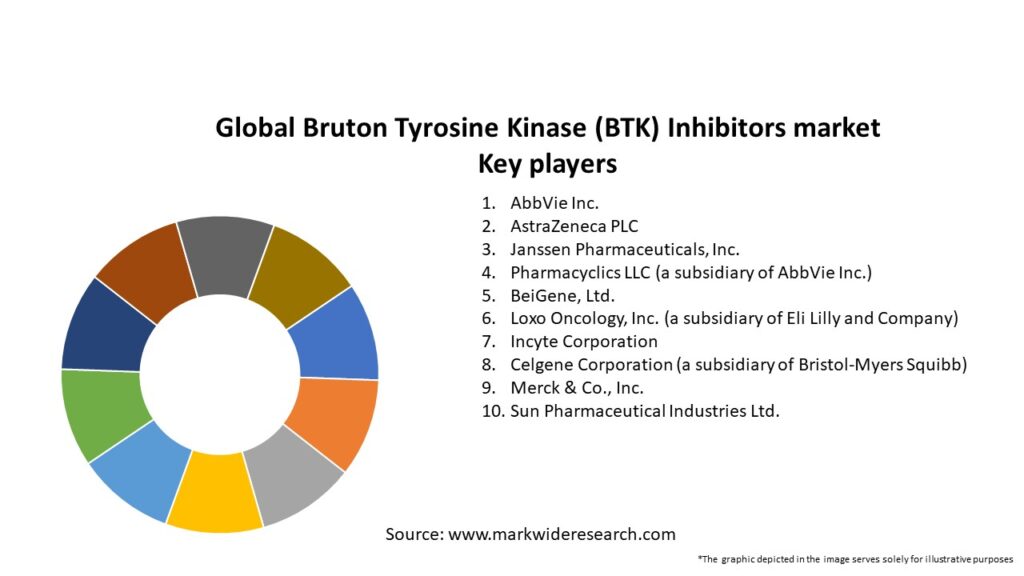 Global Bruton Tyrosine Kinase (BTK) Inhibitors market
Key players

1. AbbVie Inc.
2. AstraZeneca PLC
3. Janssen Pharmaceuticals, Inc.
4. Pharmacyclics LLC (a subsidiary of AbbVie Inc.)
5. BeiGene, Ltd.
6. Loxo Oncology, Inc. (a subsidiary of Eli Lilly and Company)
7. Incyte Corporation
8. Celgene Corporation (a subsidiary of Bristol-Myers Squibb)
9. Merck & Co., Inc.
10. Sun Pharmaceutical Industries Ltd.

Source: www.markwideresearch.com

*The graphic depicted in the image serves solely for illustrative purposes